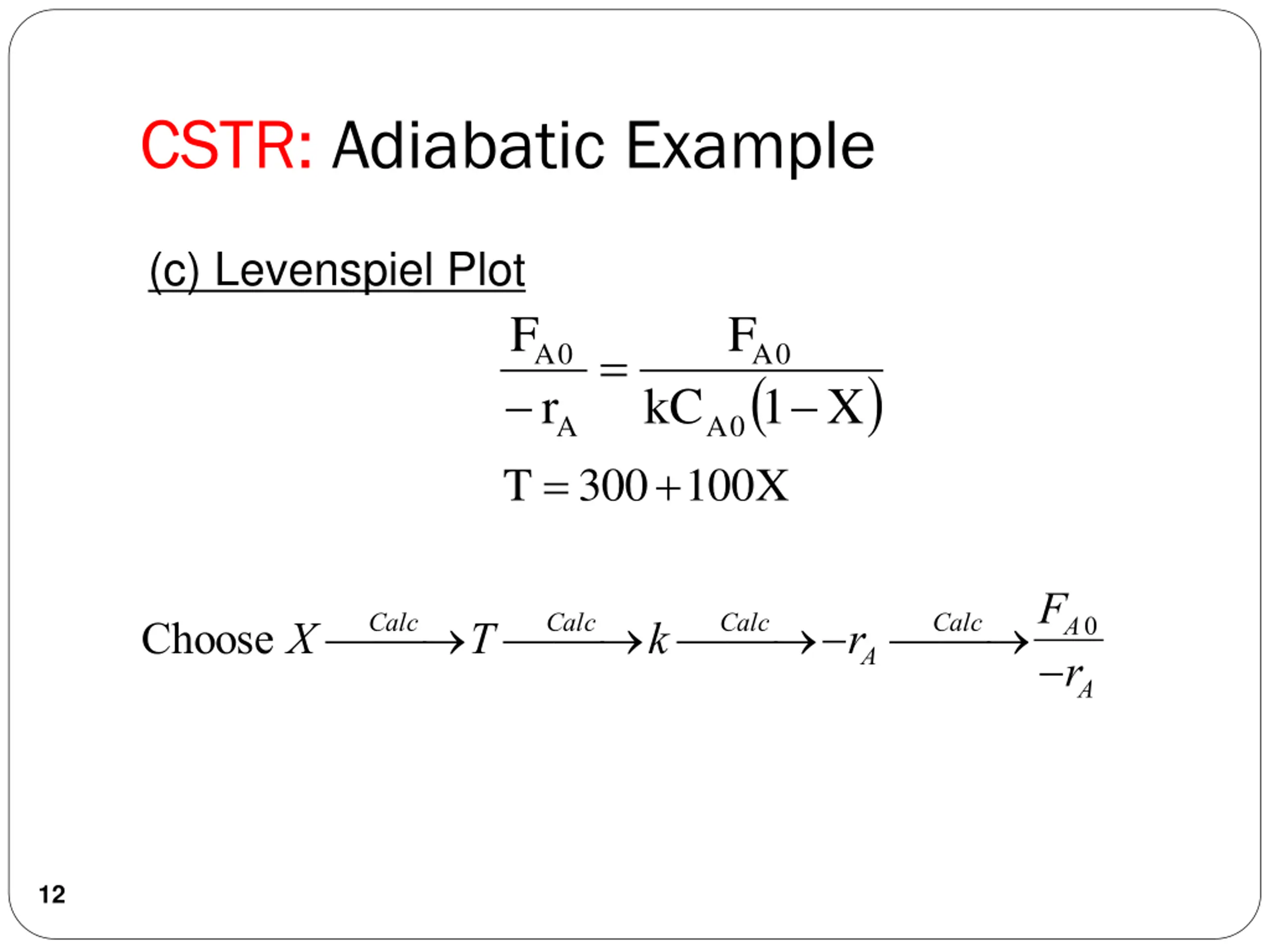 CSTR: Adiabatic Example

(c) Levenspiel Plot

$\frac{F_{A0}}{-r_A} = \frac{F_{A0}}{kC_{A0}(1-X)}$

$T = 300 + 100X$

Choose $X \xrightarrow{Calc} T \xrightarrow{Calc} k \xrightarrow{Calc} -r_A \xrightarrow{Calc} \frac{F_{A0}}{-r_A}$

12